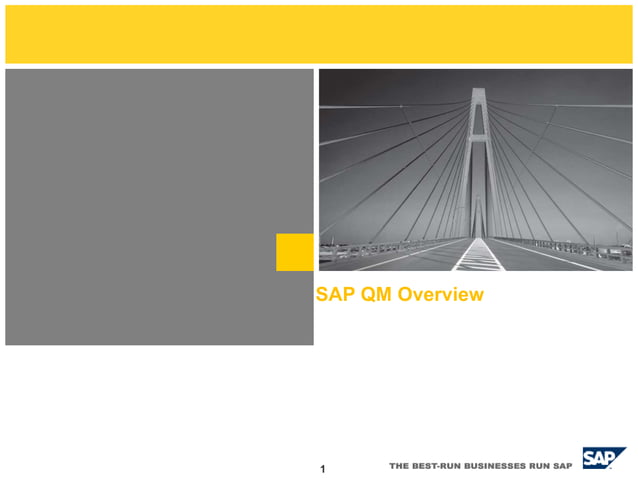 SAP QM Overview

1

THE BEST-RUN BUSINESSES RUN SAP

SAP